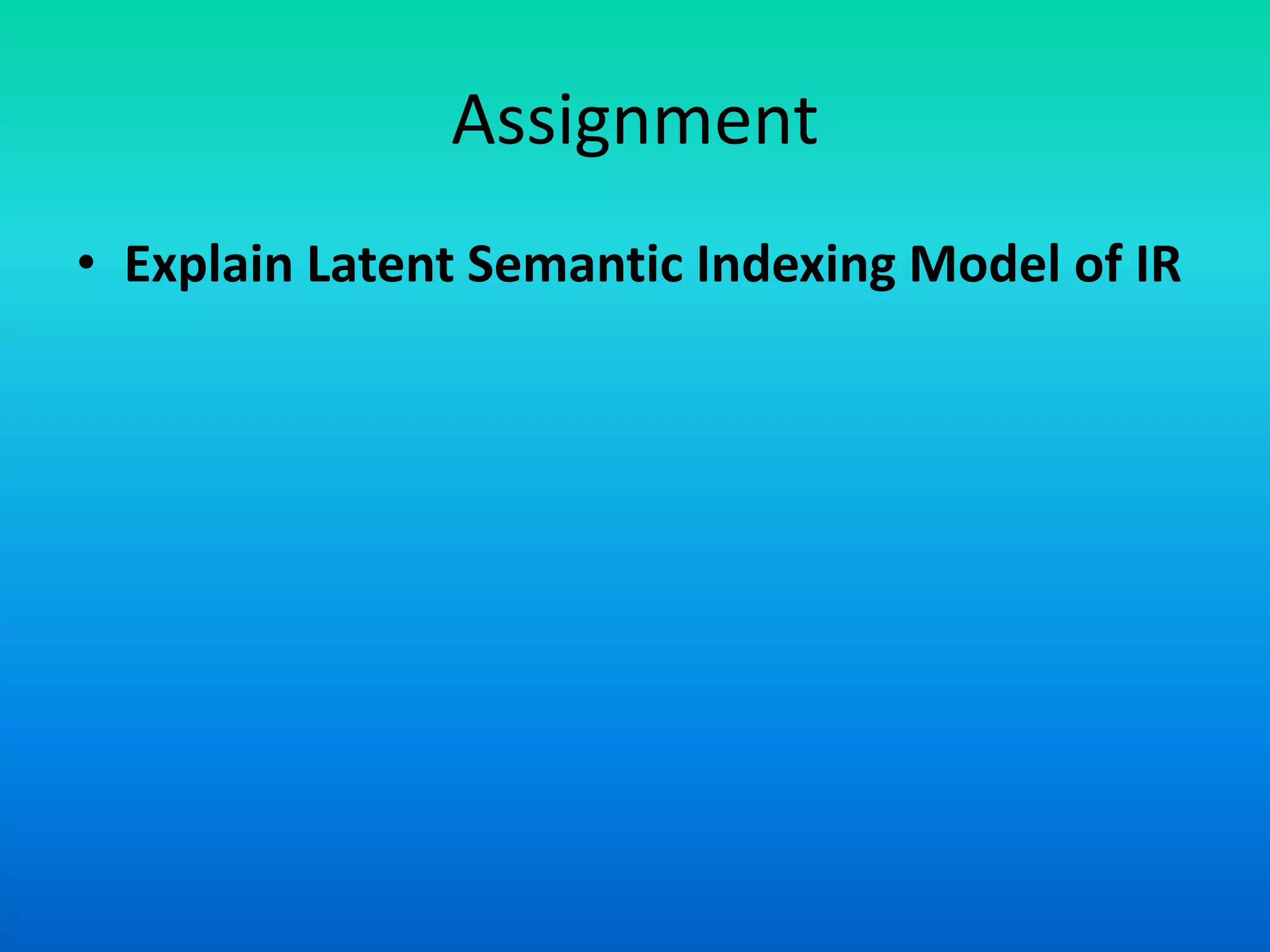 Assignment

• Explain Latent Semantic Indexing Model of IR